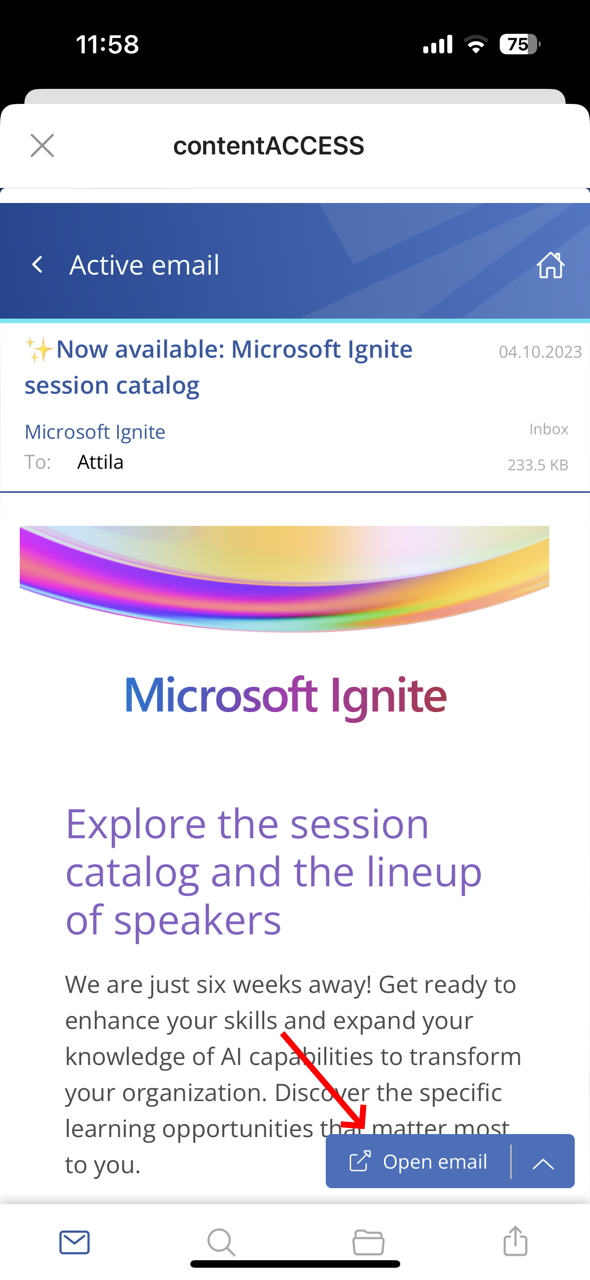 11:58

75

contentACCESS

Active email

✨Now available: Microsoft Ignite session catalog

04.10.2023

Microsoft Ignite

Inbox

To: Attila

233.5 KB

Microsoft Ignite

Explore the session catalog and the lineup of speakers

We are just six weeks away! Get ready to enhance your skills and expand your knowledge of AI capabilities to transform your organization. Discover the specific learning opportunities that matter most to you.

Open email